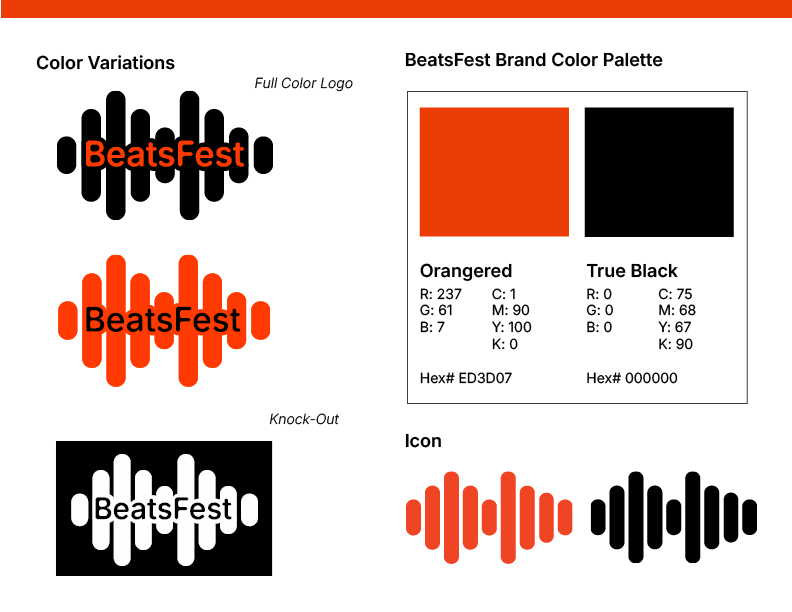 Color Variations

Full Color Logo

BeatsFest

BeatsFest

Knock-Out

BeatsFest

BeatsFest Brand Color Palette

Orangered
R: 237
G: 61
B: 7
C: 1
M: 90
Y: 100
K: 0

Hex# ED3D07

True Black
R: 0
G: 0
B: 0
C: 75
M: 68
Y: 67
K: 90

Hex# 000000

Icon